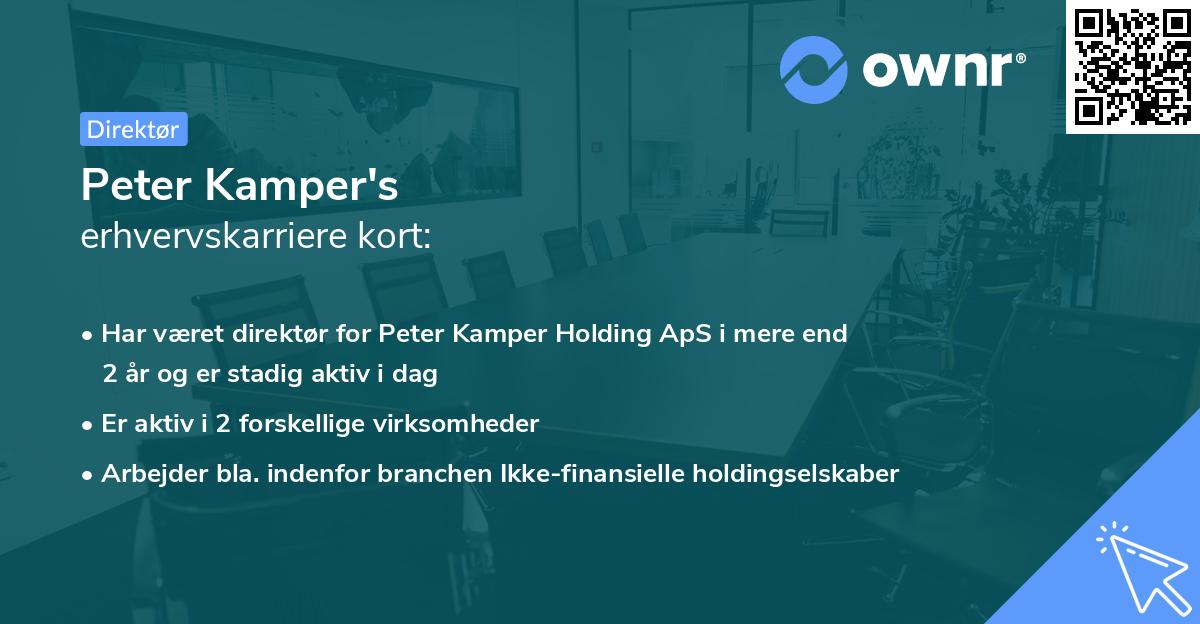 ownr®

Direktør

Peter Kamper's
erhvervskarriere kort:

• Har været direktør for Peter Kamper Holding ApS i mere end 2 år og er stadig aktiv i dag
• Er aktiv i 2 forskellige virksomheder
• Arbejder bla. indenfor branchen Ikke-finansielle holdingselskaber